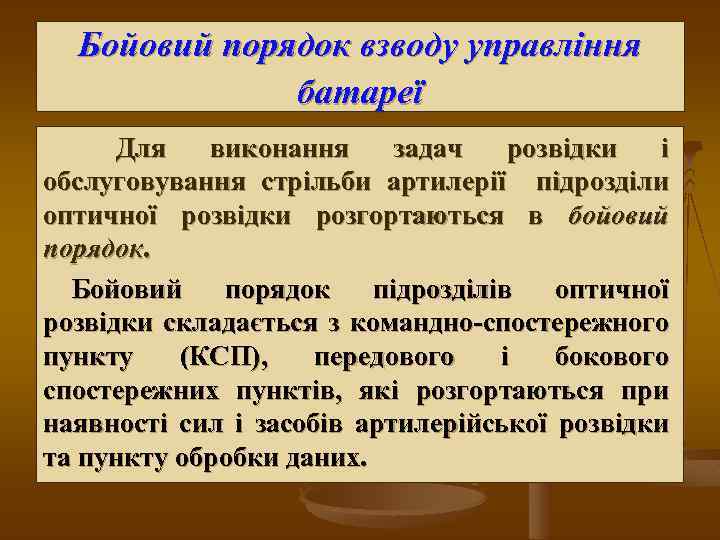 Бойовий порядок взводу управління батареї

Для виконання задач розвідки і обслуговування стрільби артилерії підрозділи оптичної розвідки розгортаються в бойовий порядок.

Бойовий порядок підрозділів оптичної розвідки складається з командно-спостережного пункту (КСП), передового і бокового спостережних пунктів, які розгортаються при наявності сил і засобів артилерійської розвідки та пункту обробки даних.